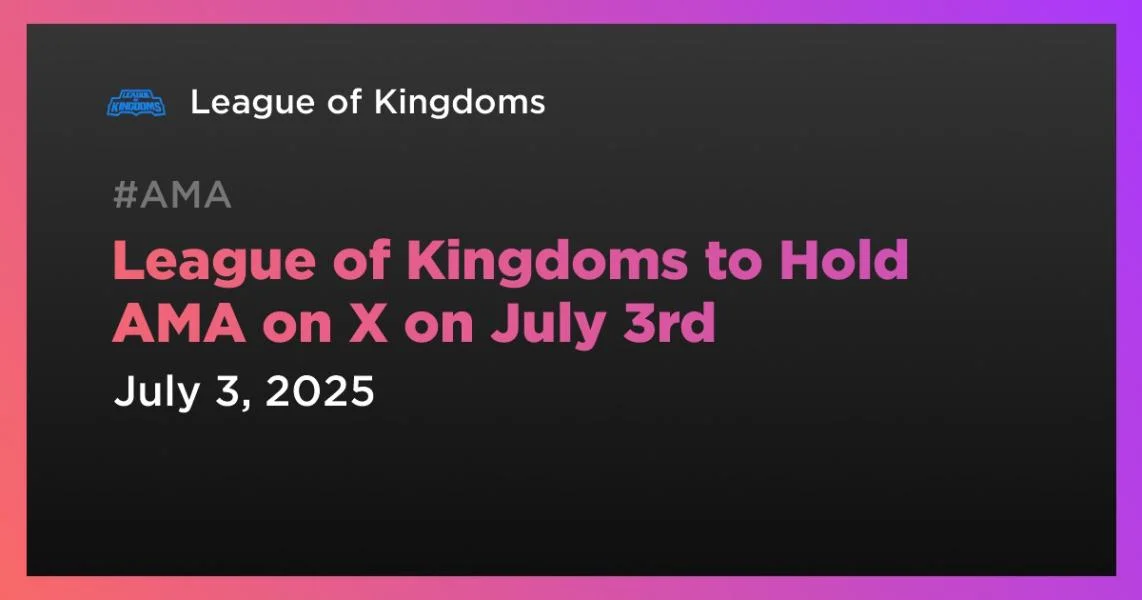 League of Kingdoms

#AMA

League of Kingdoms to Hold AMA on X on July 3rd

July 3, 2025